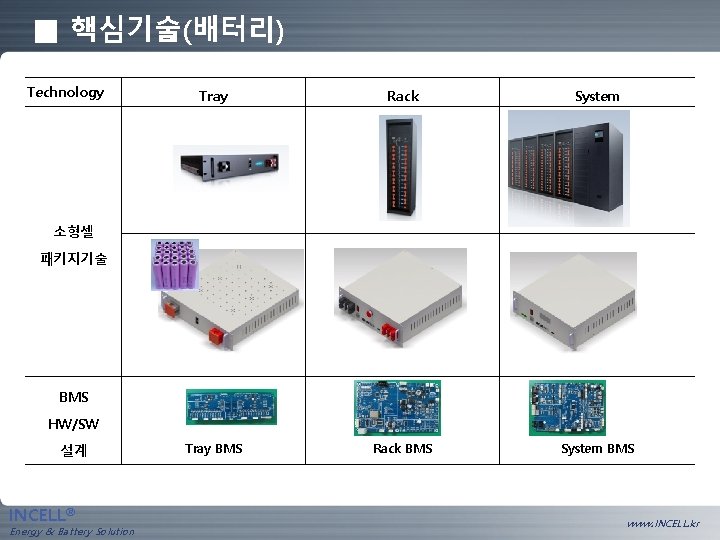 ■ 핵심기술(배터리)

| Technology | Tray | Rack | System |
|---|---|---|---|
| 소형셀 패키지기술 | | | |
| BMS HW/SW 설계 | Tray BMS | Rack BMS | System BMS |

INCELL®
Energy & Battery Solution

www.INCELL.kr